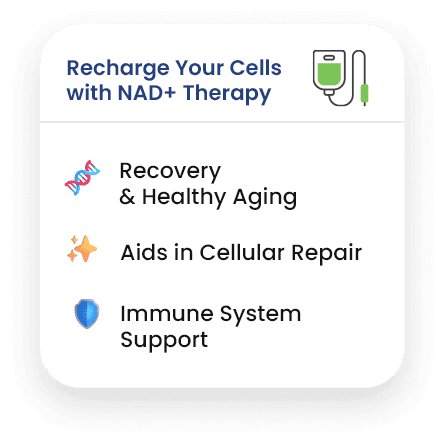 Recharge Your Cells with NAD+ Therapy

Recovery
& Healthy Aging

Aids in Cellular Repair

Immune System
Support